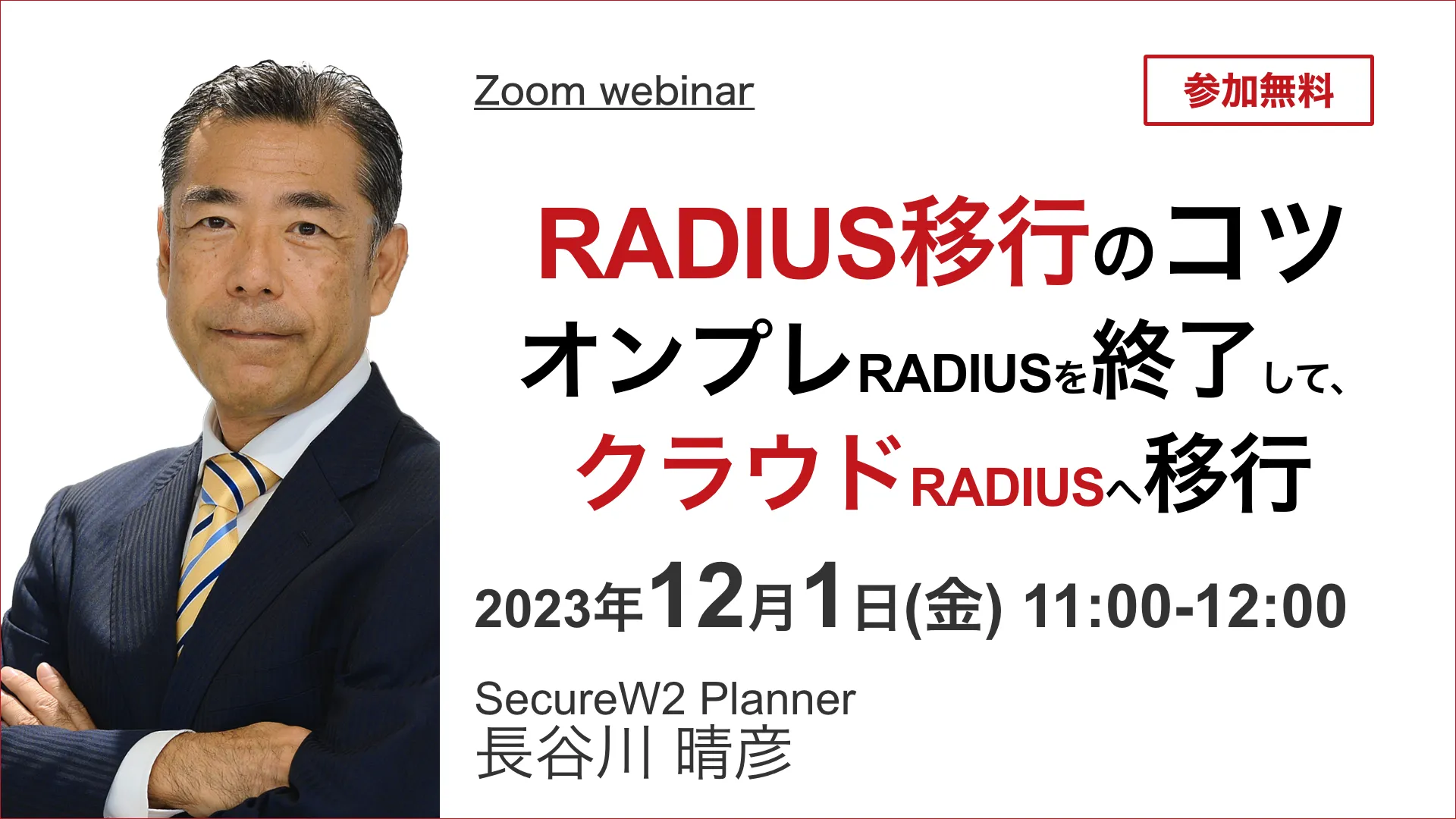 Zoom webinar

参加無料

RADIUS移行のコツ
オンプレRADIUSを終了して、
クラウドRADIUSへ移行

2023年12月1日(金) 11:00-12:00

SecureW2 Planner
長谷川 晴彦